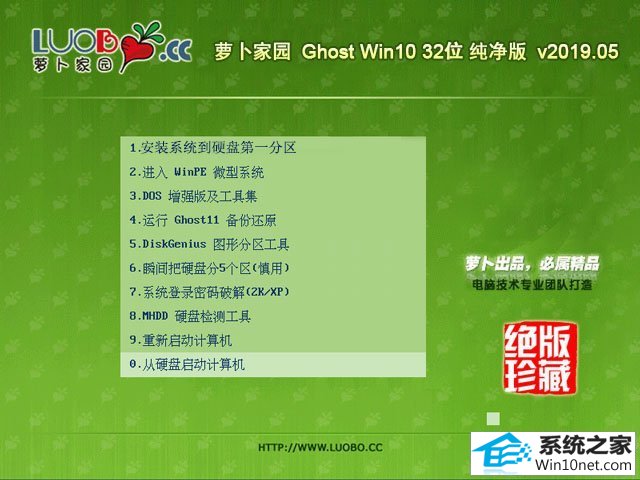 LUOBO.CC
萝卜家园

萝卜家园 Ghost Win10 32位 纯净版 v2019.05

1.安装系统到硬盘第一分区
2.进入 WinPE 微型系统
3.DOS 增强版及工具集
4.运行 Ghost11 备份还原
5.DiskGenius 图形分区工具
6.瞬间把硬盘分5个区(慎用)
7.系统登录密码破解(2K/XP)
8.MHDD 硬盘检测工具
9.重新启动计算机
0.从硬盘启动计算机

萝卜出品，必属精品
电脑技术专业团队打造

绝版珍藏

HTTP://WWW.LUOBO.CC

系统之家
Win10net.com